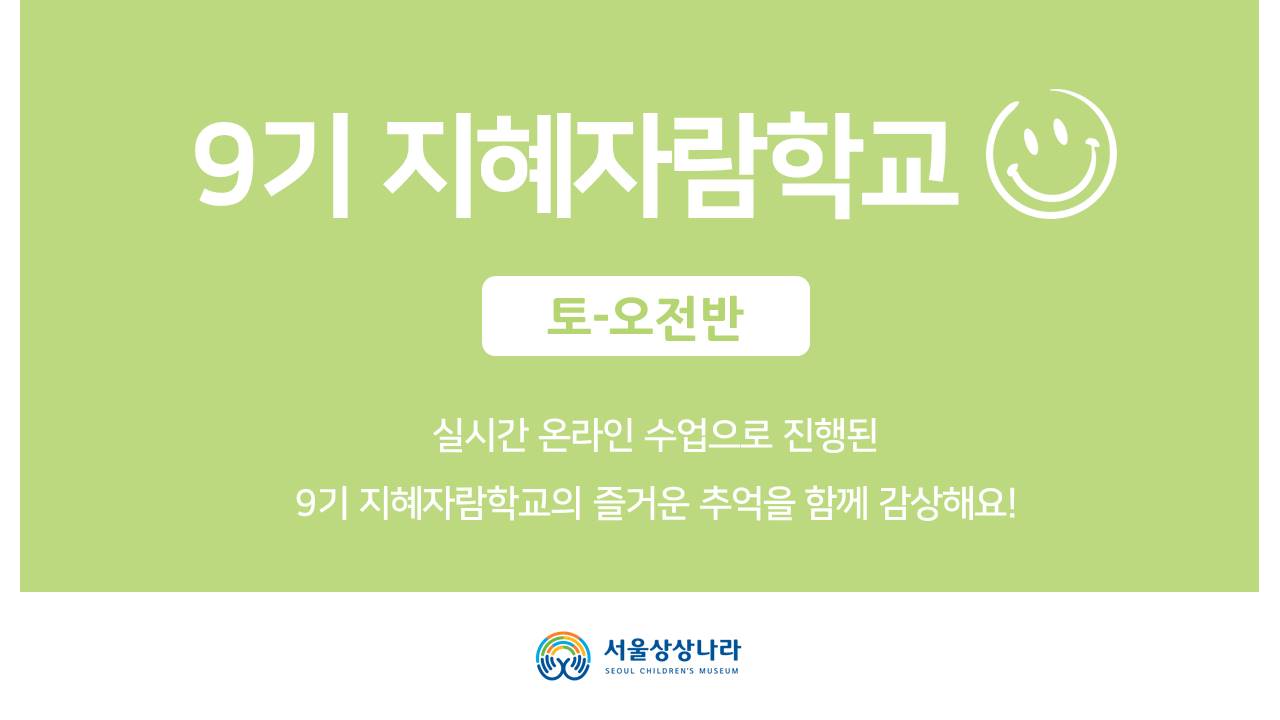 9기 지혜자람학교

토-오전반

실시간 온라인 수업으로 진행된
9기 지혜자람학교의 즐거운 추억을 함께 감상해요!

서울상상나라
SEOUL CHILDREN'S MUSEUM